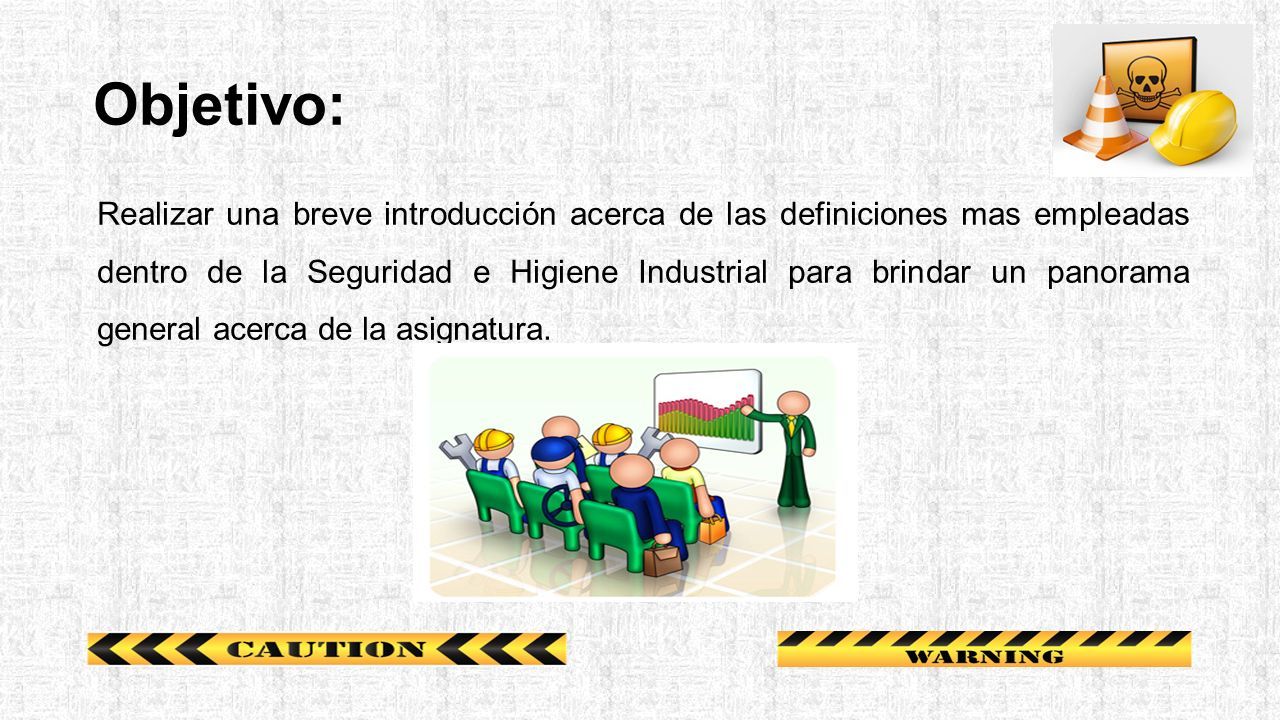 Objetivo:

Realizar una breve introducción acerca de las definiciones mas empleadas dentro de la Seguridad e Higiene Industrial para brindar un panorama general acerca de la asignatura.

CAUTION

WARNING